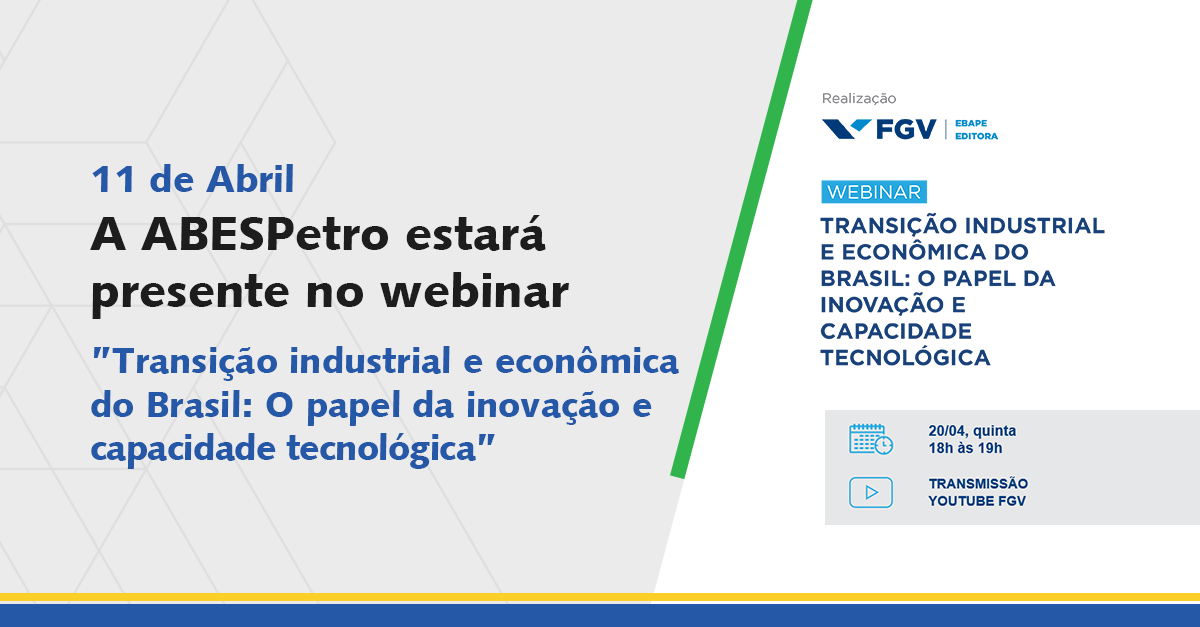 11 de Abril
A ABESPetro estará presente no webinar

"Transição industrial e econômica do Brasil: O papel da inovação e capacidade tecnológica"

Realização
FGV | EBAPE EDITORA

WEBINAR
TRANSIÇÃO INDUSTRIAL E ECONÔMICA DO BRASIL: O PAPEL DA INOVAÇÃO E CAPACIDADE TECNOLÓGICA

20/04, quinta
18h às 19h

TRANSMISSÃO
YOUTUBE FGV